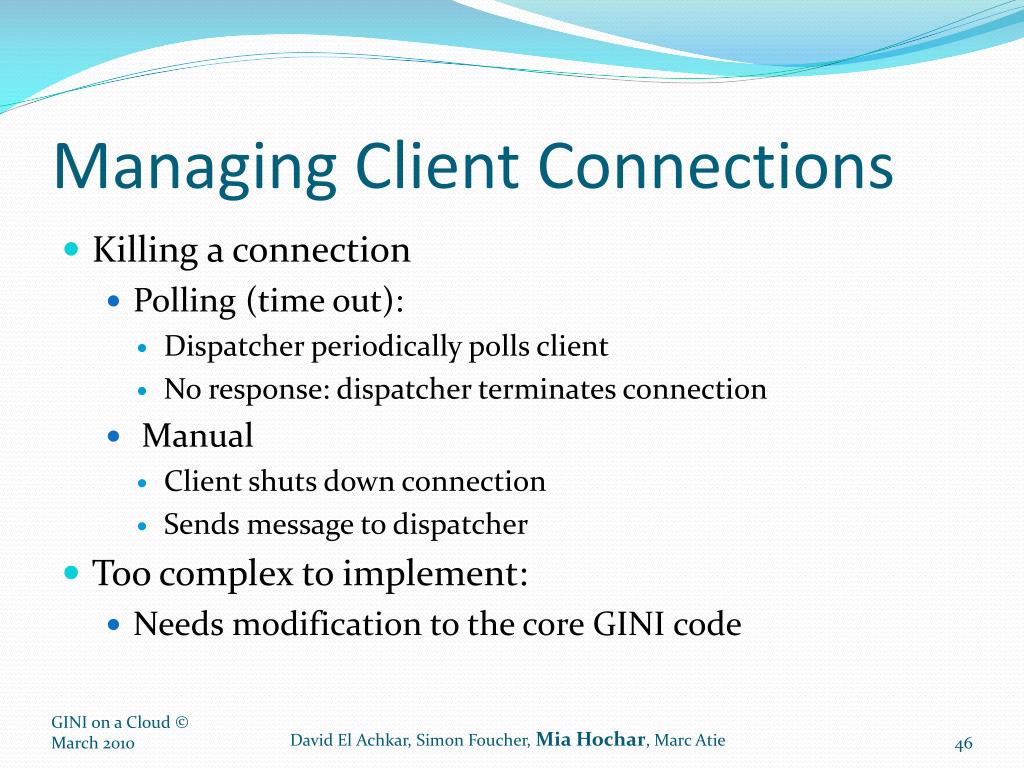 Managing Client Connections

Killing a connection

Polling (time out):

Dispatcher periodically polls client

No response: dispatcher terminates connection

Manual

Client shuts down connection

Sends message to dispatcher

Too complex to implement:

Needs modification to the core GINI code

GINI on a Cloud © March 2010

David El Achkar, Simon Foucher, Mia Hochar, Marc Atie

46